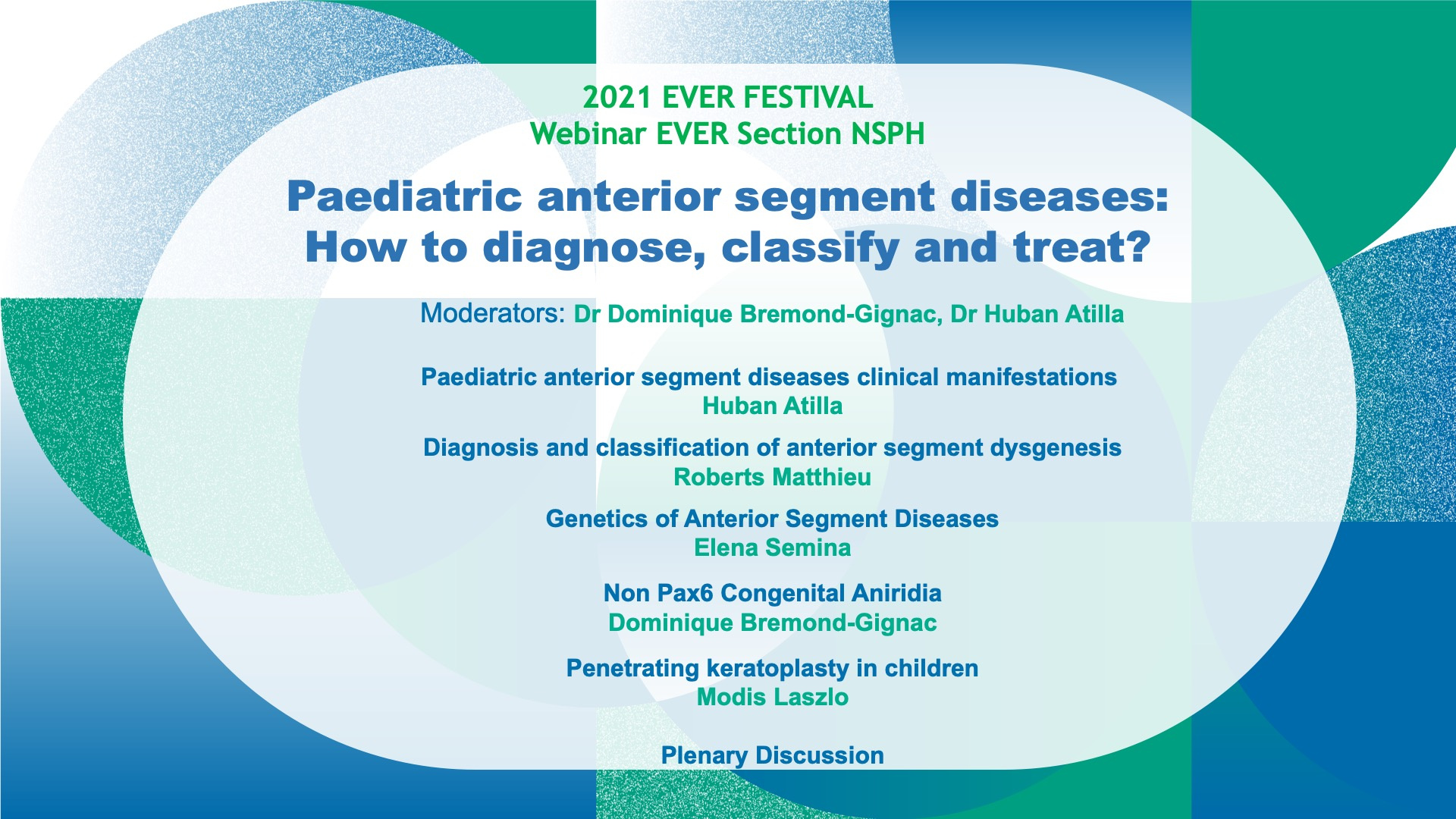 2021 EVER FESTIVAL
Webinar EVER Section NSPH

Paediatric anterior segment diseases: How to diagnose, classify and treat?

Moderators: Dr Dominique Bremond-Gignac, Dr Huban Atilla

Paediatric anterior segment diseases clinical manifestations
Huban Atilla

Diagnosis and classification of anterior segment dysgenesis
Roberts Matthieu

Genetics of Anterior Segment Diseases
Elena Semina

Non Pax6 Congenital Aniridia
Dominique Bremond-Gignac

Penetrating keratoplasty in children
Modis Laszlo

Plenary Discussion